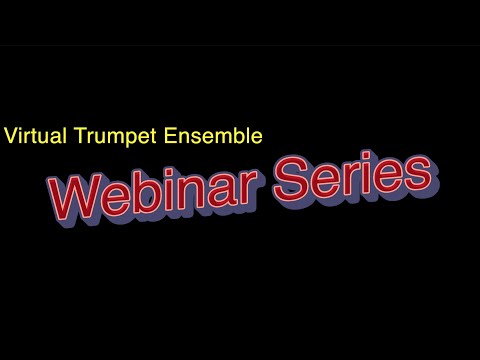 Virtual Trumpet Ensemble

Webinar Series